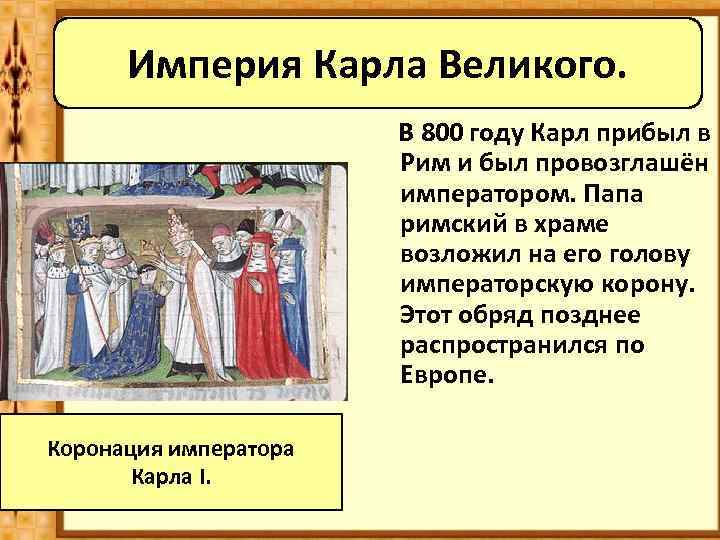 Империя Карла Великого.

В 800 году Карл прибыл в Рим и был провозглашён императором. Папа римский в храме возложил на его голову императорскую корону. Этот обряд позднее распространился по Европе.

Коронация императора Карла I.